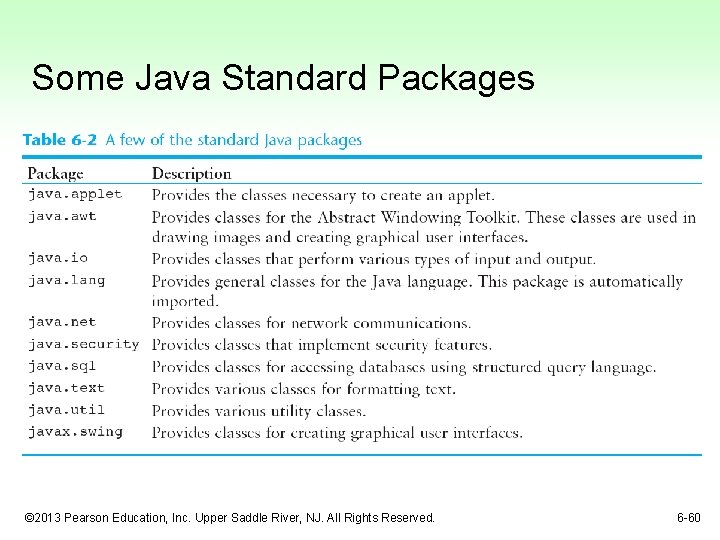 Some Java Standard Packages

Table 6-2 A few of the standard Java packages

| Package | Description |
|---|---|
| java.applet | Provides the classes necessary to create an applet. |
| java.awt | Provides classes for the Abstract Windowing Toolkit. These classes are used in drawing images and creating graphical user interfaces. |
| java.io | Provides classes that perform various types of input and output. |
| java.lang | Provides general classes for the Java language. This package is automatically imported. |
| java.net | Provides classes for network communications. |
| java.security | Provides classes that implement security features. |
| java.sql | Provides classes for accessing databases using structured query language. |
| java.text | Provides various classes for formatting text. |
| java.util | Provides various utility classes. |
| javax.swing | Provides classes for creating graphical user interfaces. |

©2013 Pearson Education, Inc. Upper Saddle River, NJ. All Rights Reserved.

6-60